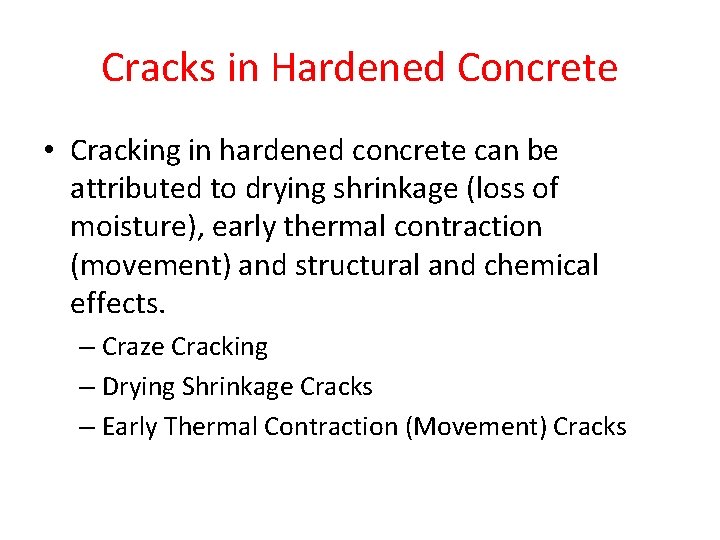 Cracks in Hardened Concrete

• Cracking in hardened concrete can be attributed to drying shrinkage (loss of moisture), early thermal contraction (movement) and structural and chemical effects.

– Craze Cracking

– Drying Shrinkage Cracks

– Early Thermal Contraction (Movement) Cracks